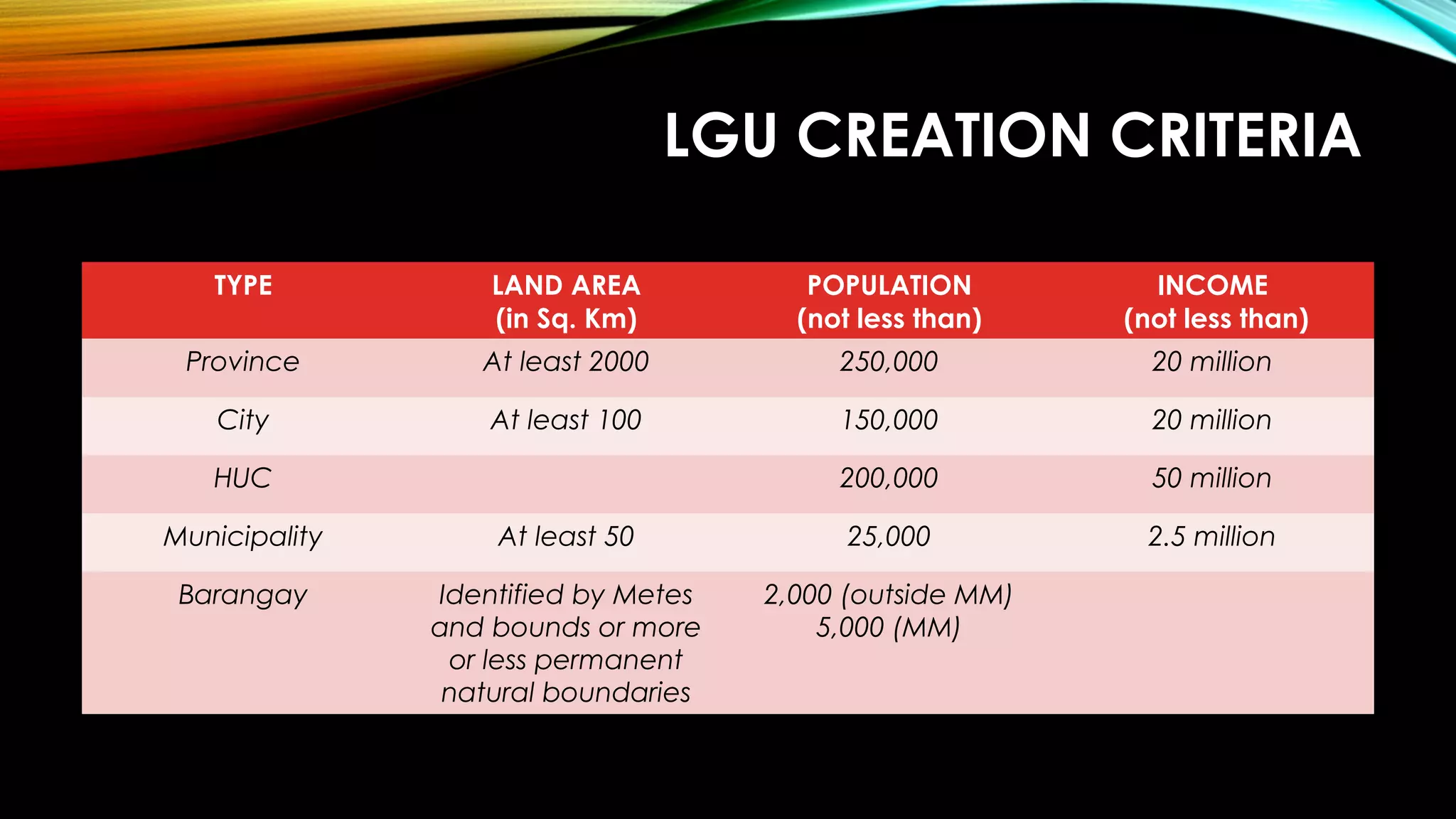 LGU CREATION CRITERIA

| TYPE | LAND AREA (in Sq. Km) | POPULATION (not less than) | INCOME (not less than) |
|---|---|---|---|
| Province | At least 2000 | 250,000 | 20 million |
| City | At least 100 | 150,000 | 20 million |
| HUC | | 200,000 | 50 million |
| Municipality | At least 50 | 25,000 | 2.5 million |
| Barangay | Identified by Metes and bounds or more or less permanent natural boundaries | 2,000 (outside MM) 5,000 (MM) | |